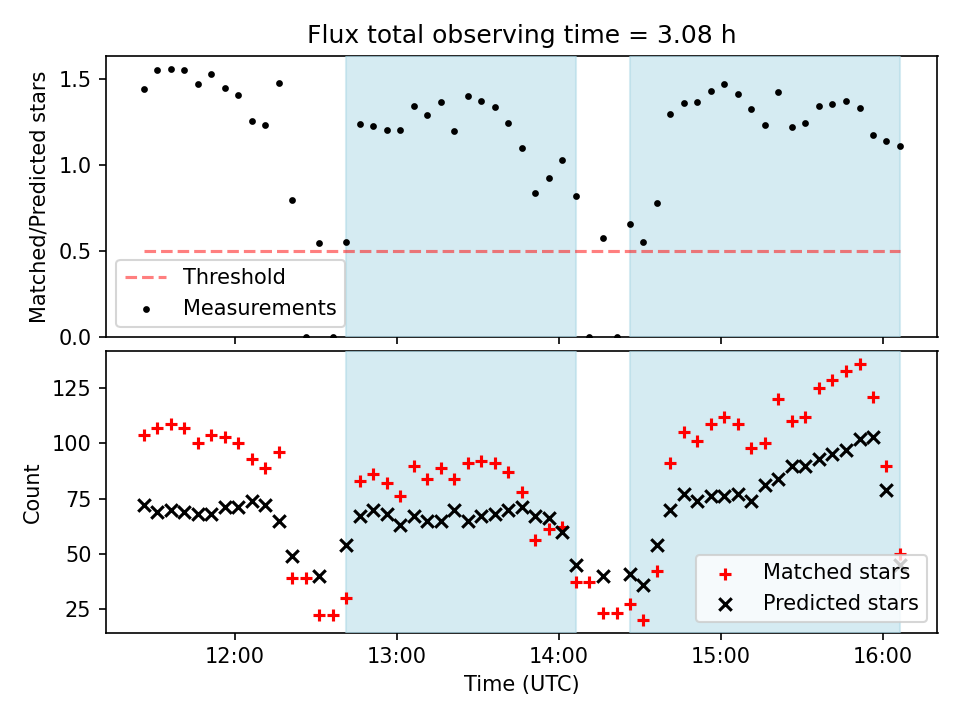 Flux total observing time = 3.08 h

Matched/Predicted stars

1.5
1.0
0.5
0.0

Threshold
Measurements

Count

125
100
75
50
25

Matched stars
Predicted stars

12:00
13:00
14:00
15:00
16:00

Time (UTC)